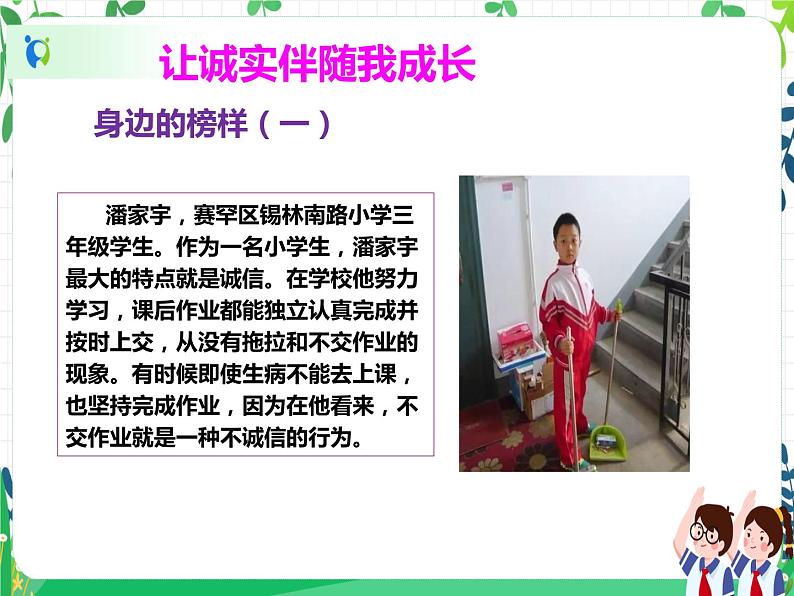 让诚实伴随我成长

身边的榜样（一）

潘家宇，赛罕区锡林南路小学三年级学生。作为一名小学生，潘家宇最大的特点就是诚信。在学校他努力学习，课后作业都能独立认真完成并按时上交，从没有拖拉和不交作业的现象。有时候即使生病不能去上课，也坚持完成作业，因为在他看来，不交作业就是一种不诚信的行为。